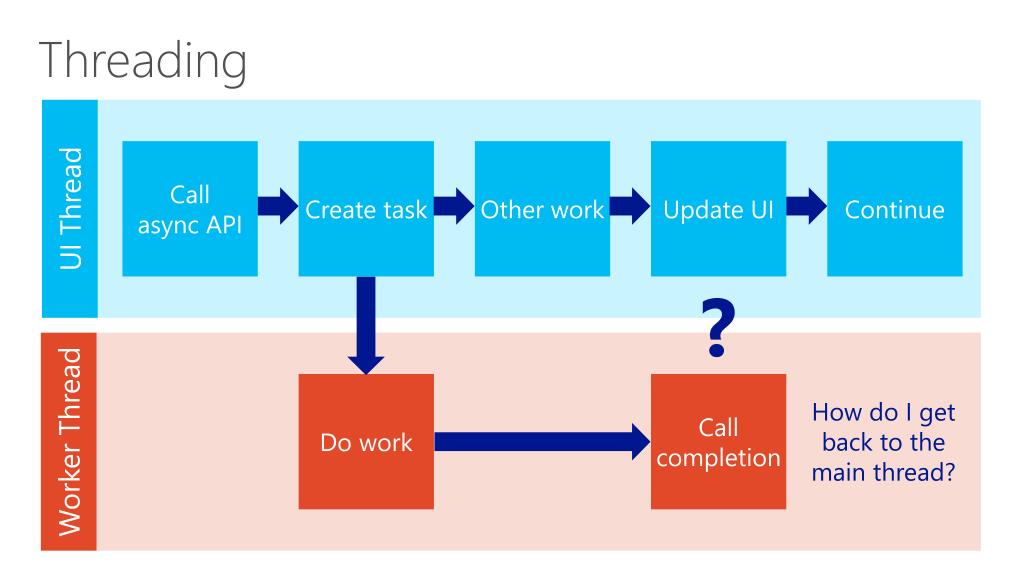 Threading

UI Thread

Call async API

Create task

Other work

Update UI

Continue

?

Worker Thread

Do work

Call completion

How do I get back to the main thread?